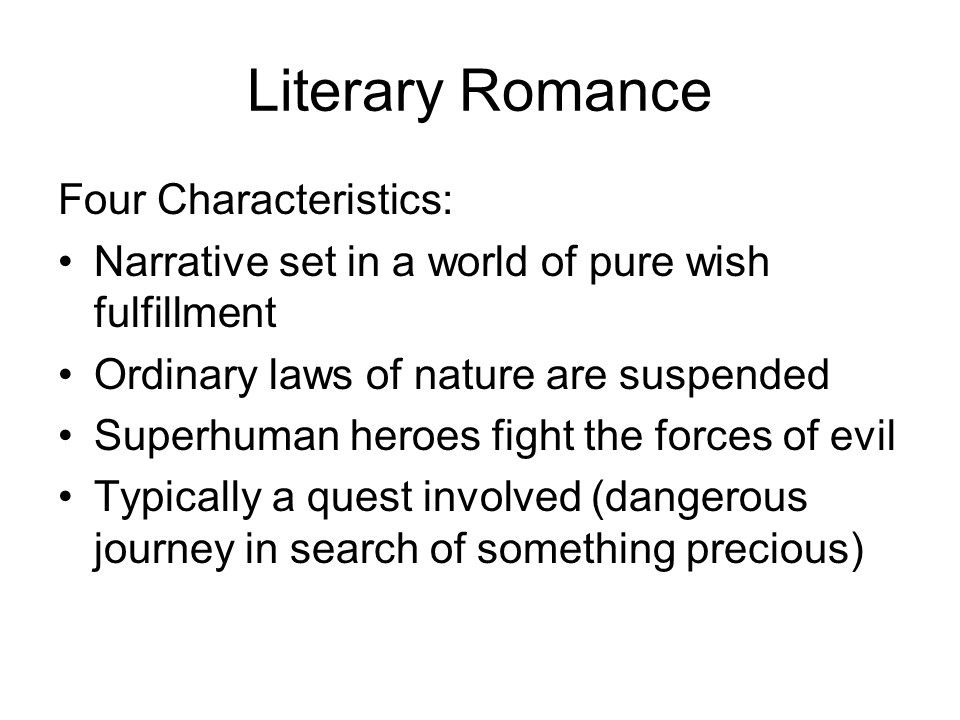 Literary Romance

Four Characteristics:

• Narrative set in a world of pure wish fulfillment

• Ordinary laws of nature are suspended

• Superhuman heroes fight the forces of evil

• Typically a quest involved (dangerous journey in search of something precious)